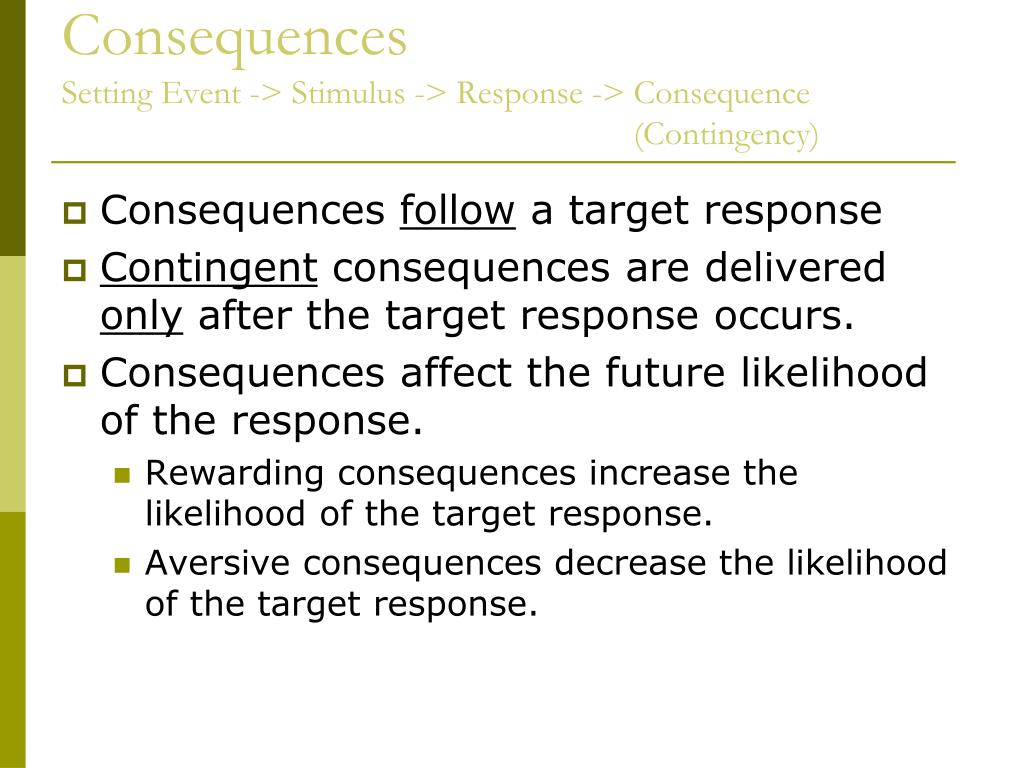 Consequences
Setting Event -> Stimulus -> Response -> Consequence
(Contingency)

Consequences follow a target response

Contingent consequences are delivered only after the target response occurs.

Consequences affect the future likelihood of the response.

Rewarding consequences increase the likelihood of the target response.

Aversive consequences decrease the likelihood of the target response.